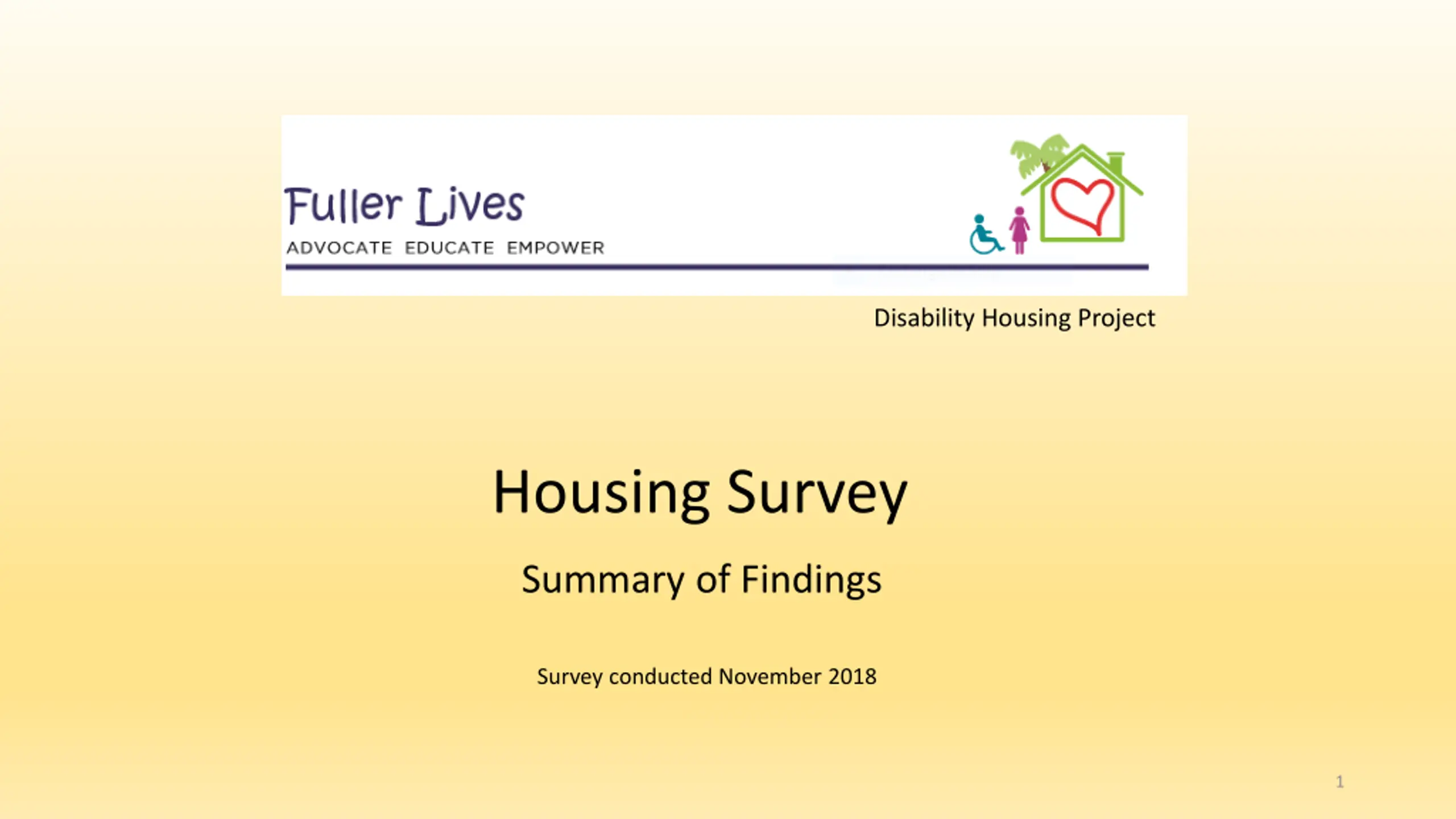 Fuller Lives
ADVOCATE EDUCATE EMPOWER

Disability Housing Project

Housing Survey

Summary of Findings

Survey conducted November 2018

1